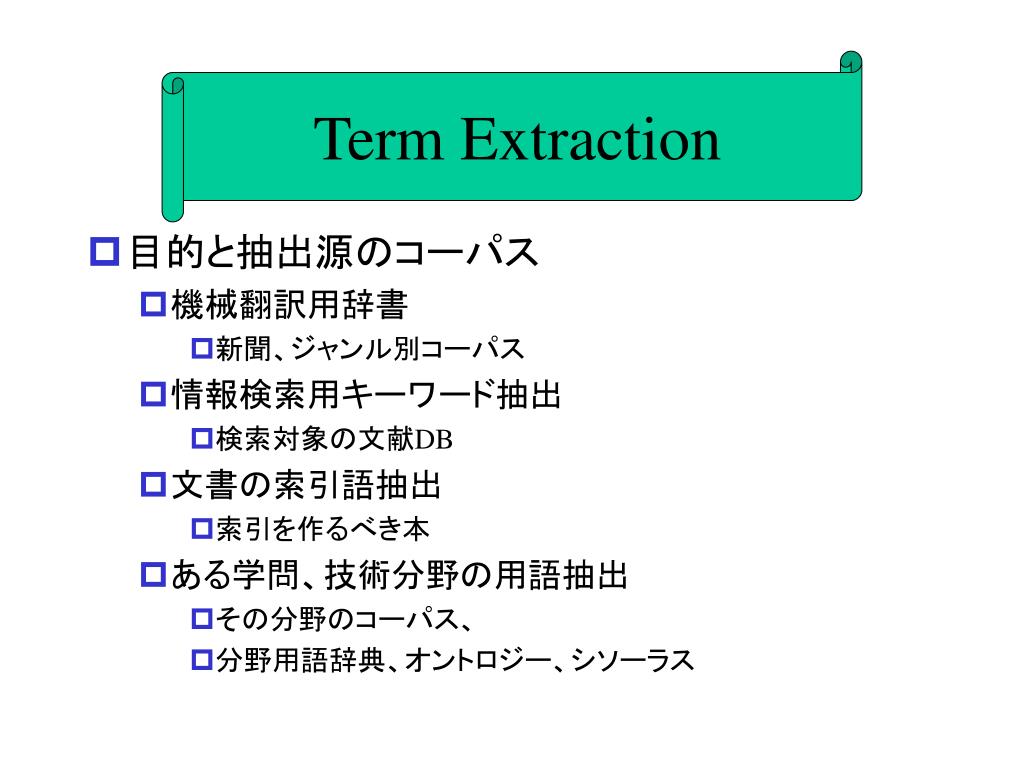 Term Extraction

目的と抽出源のコーパス

機械翻訳用辞書

新聞、ジャンル別コーパス

情報検索用キーワード抽出

検索対象の文献DB

文書の索引語抽出

索引を作るべき本

ある学問、技術分野の用語抽出

その分野のコーパス、

分野用語辞典、オントロジー、シソーラス